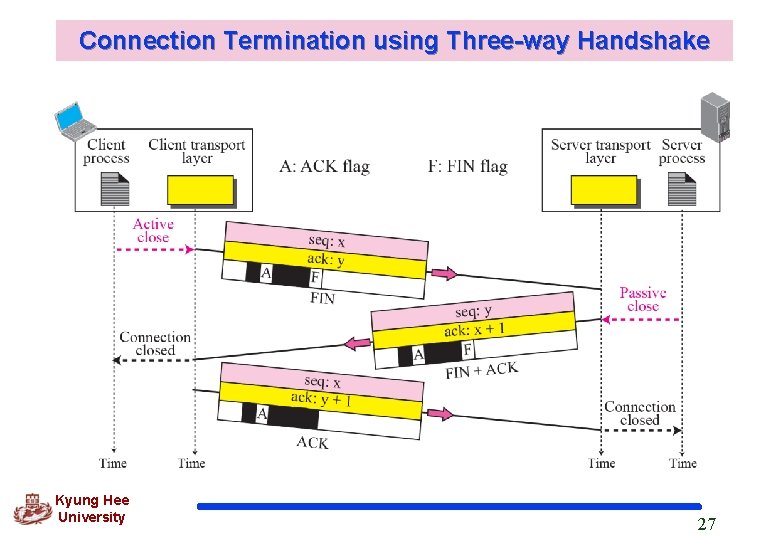 Connection Termination using Three-way Handshake

Client process

Client transport layer

A: ACK flag

F: FIN flag

Server transport layer

Server process

Active close

seq: x

ack: y

A

F

FIN

Passive close

seq: y

ack: x + 1

A

F

FIN + ACK

Connection closed

seq: x

ack: y + 1

A

ACK

Connection closed

Time

Time

Time

Time

Kyung Hee University

27